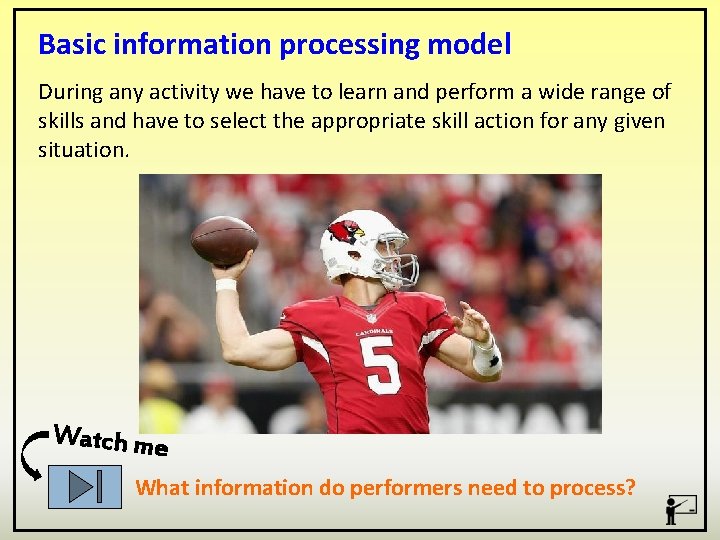 Basic information processing model

During any activity we have to learn and perform a wide range of skills and have to select the appropriate skill action for any given situation.

CARDINALS
5

Watch me

What information do performers need to process?